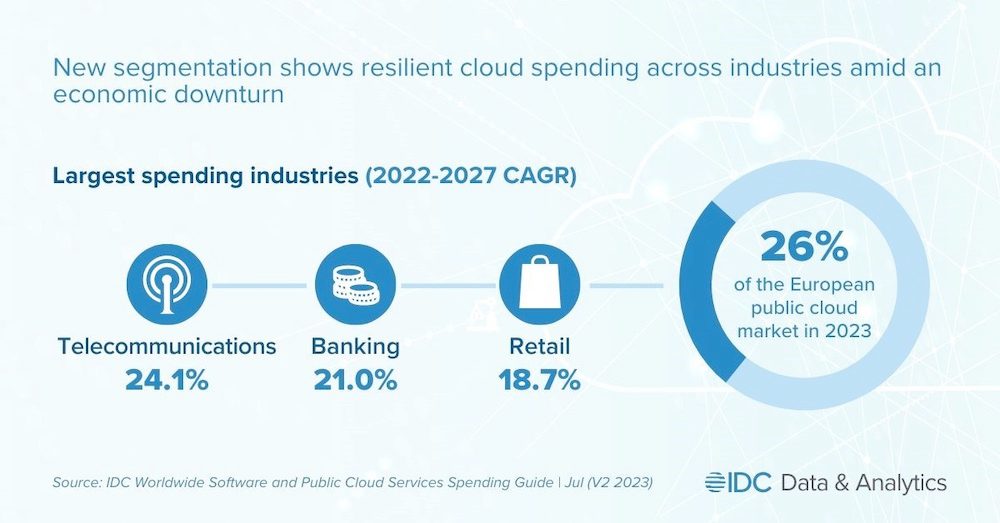 New segmentation shows resilient cloud spending across industries amid an economic downturn

Largest spending industries (2022-2027 CAGR)

Telecommunications
24.1%

Banking
21.0%

Retail
18.7%

26%
of the European public cloud market in 2023

Source: IDC Worldwide Software and Public Cloud Services Spending Guide | Jul (V2 2023)

IDC Data & Analytics